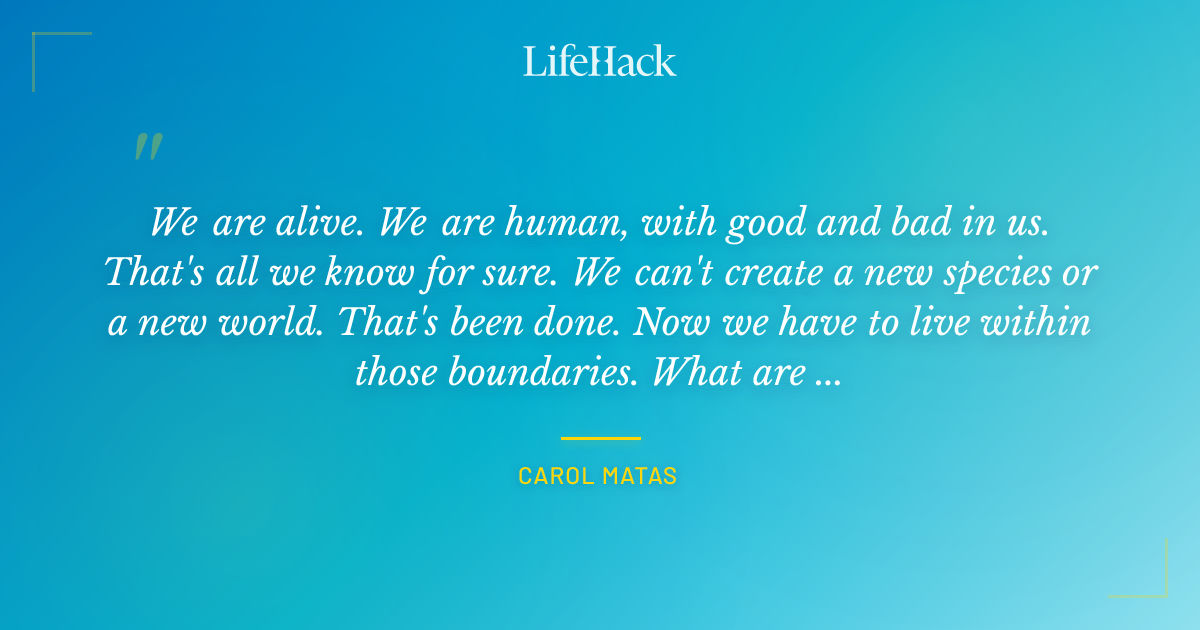 LifeHack

"

We are alive. We are human, with good and bad in us. That's all we know for sure. We can't create a new species or a new world. That's been done. Now we have to live within those boundaries. What are ...

CAROL MATAS